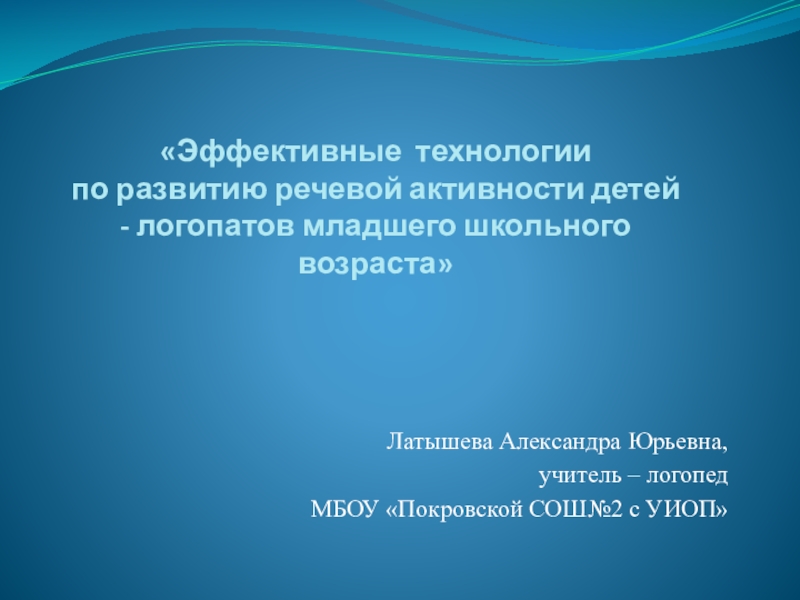 «Эффективные технологии по развитию речевой активности детей - логопатов младшего школьного возраста»

Латышева Александра Юрьевна,
учитель – логопед
МБОУ «Покровской СОШ№2 с УИОП»